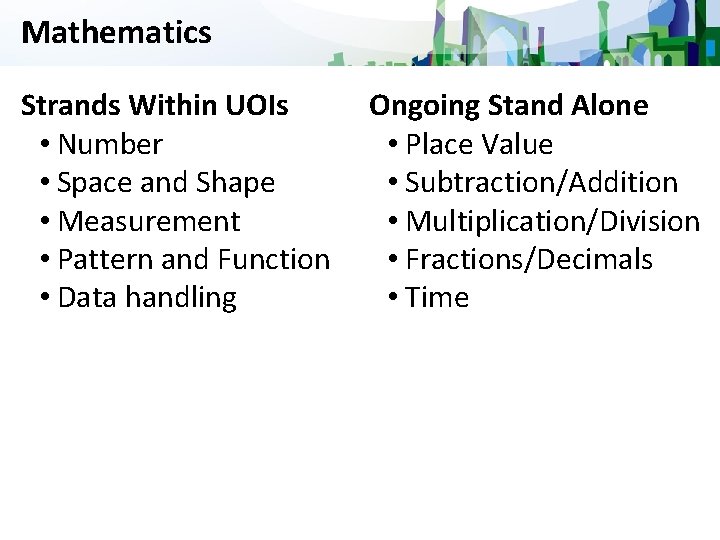 Mathematics

Strands Within UOIs
• Number
• Space and Shape
• Measurement
• Pattern and Function
• Data handling

Ongoing Stand Alone
• Place Value
• Subtraction/Addition
• Multiplication/Division
• Fractions/Decimals
• Time